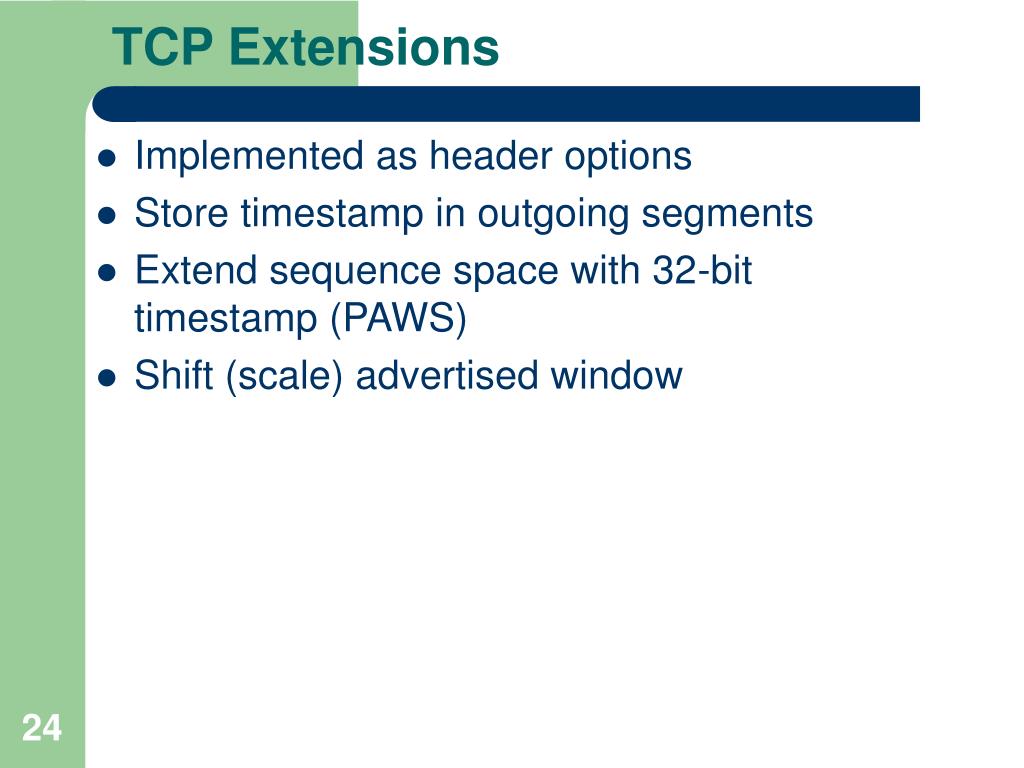 TCP Extensions

- Implemented as header options
- Store timestamp in outgoing segments
- Extend sequence space with 32-bit timestamp (PAWS)
- Shift (scale) advertised window

24